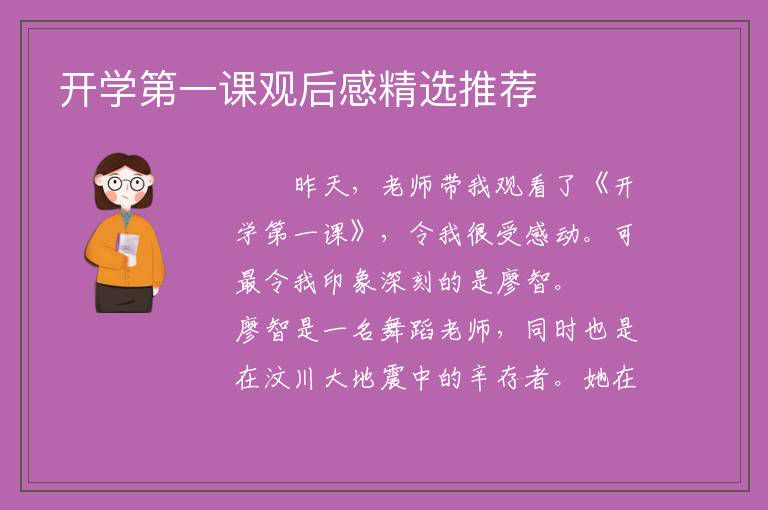 开学第一课观后感精选推荐

昨天，老师带我观看了《开学第一课》，令我很受感动。可最令我印象深刻的是廖智。

廖智是一名舞蹈老师，同时也是在汶川大地震中的幸存者。她在